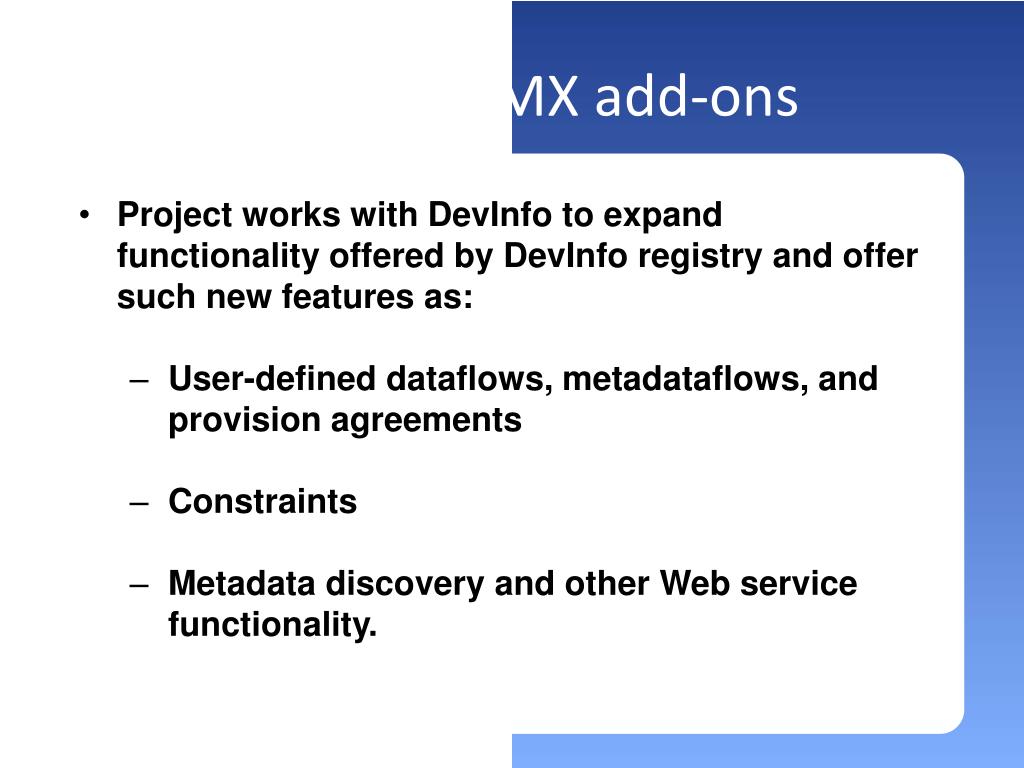 MX add-ons

• Project works with DevInfo to expand functionality offered by DevInfo registry and offer such new features as:

– User-defined dataflows, metadataflows, and provision agreements

– Constraints

– Metadata discovery and other Web service functionality.